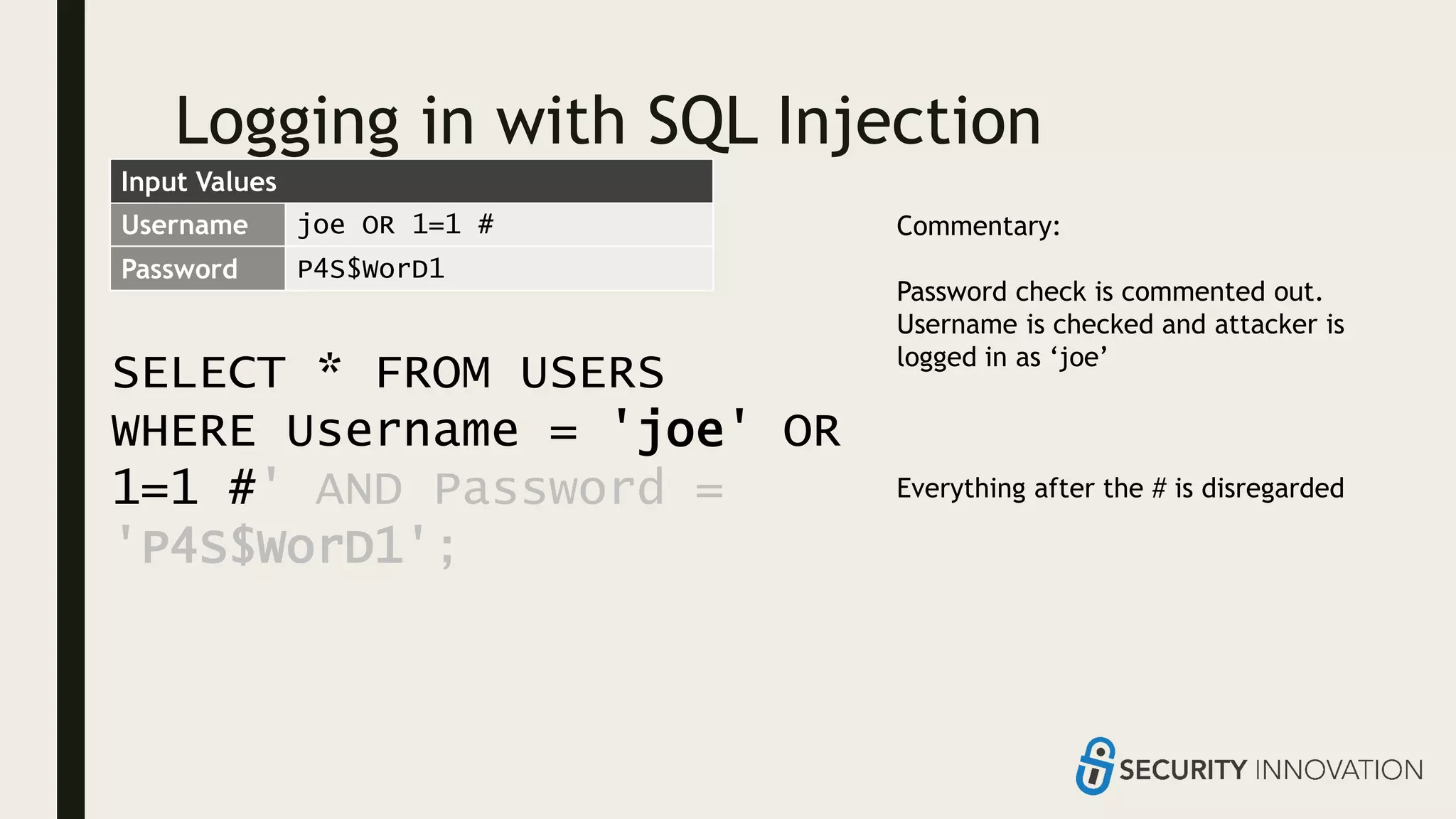 Logging in with SQL Injection

| Input Values | |
|---|---|
| Username | joe OR 1=1 # |
| Password | P4S$WorD1 |

SELECT * FROM USERS
WHERE Username = 'joe' OR
1=1 #' AND Password =
'P4S$WorD1';

Commentary:

Password check is commented out. Username is checked and attacker is logged in as ‘joe’

Everything after the # is disregarded

SECURITY INNOVATION